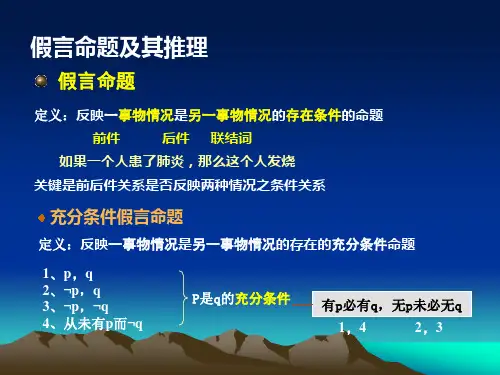 假言命题及其推理

假言命题

定义：反映一事物情况是另一事物情况的存在条件的命题

前件　　后件　　联结词

如果一个人患了肺炎，那么这个人发烧

关键是前后件关系是否反映两种情况之条件关系

充分条件假言命题

定义：反映一事物情况是另一事物情况的存在的充分条件命题

1、p，q
2、¬p，q
3、¬p，¬q
4、从未有p而¬q

P是q的充分条件

有p必有q，无p未必无q

1，4　　2，3